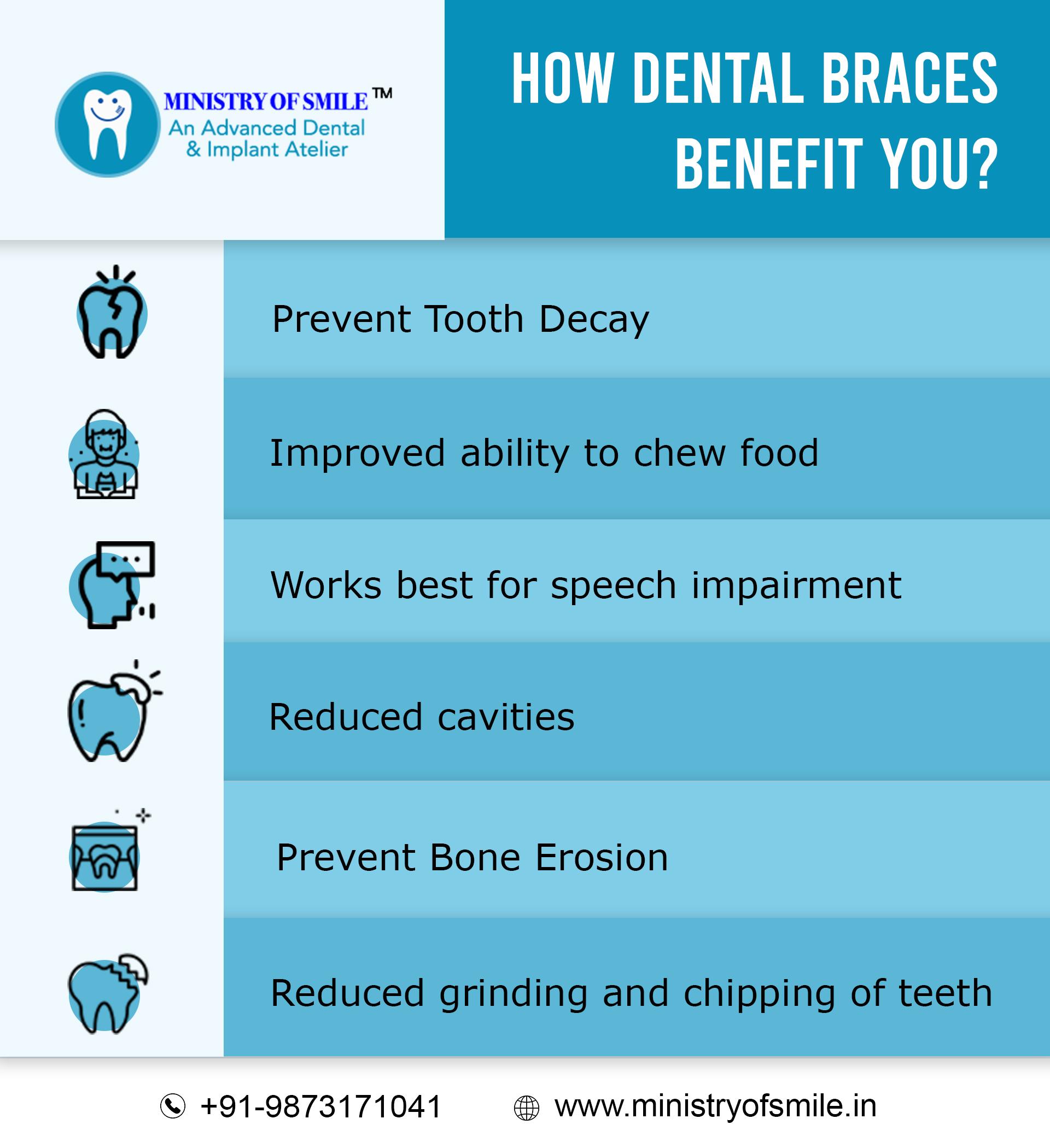 MINISTRY OF SMILE™
An Advanced Dental
& Implant Atelier

HOW DENTAL BRACES BENEFIT YOU?

Prevent Tooth Decay

Improved ability to chew food

Works best for speech impairment

Reduced cavities

Prevent Bone Erosion

Reduced grinding and chipping of teeth

+91-9873171041 www.ministryofsmile.in